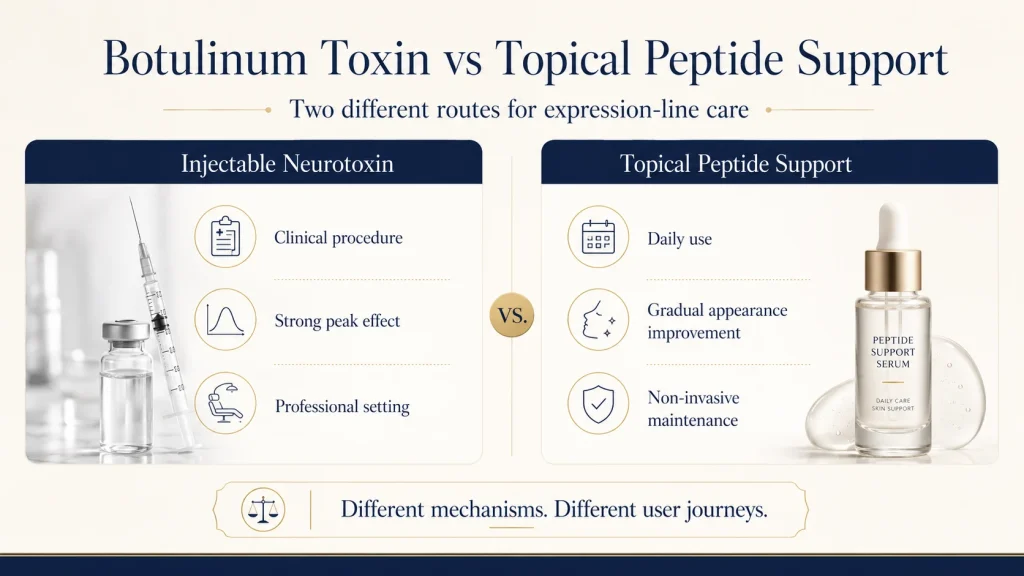 Botulinum Toxin vs Topical Peptide Support

Two different routes for expression-line care

Injectable Neurotoxin

Clinical procedure

Strong peak effect

Professional setting

VS.

Topical Peptide Support

Daily use

Gradual appearance improvement

Non-invasive maintenance

PEPTIDE SUPPORT SERUM

DAILY CARE SKIN SUPPORT

Different mechanisms. Different user journeys.